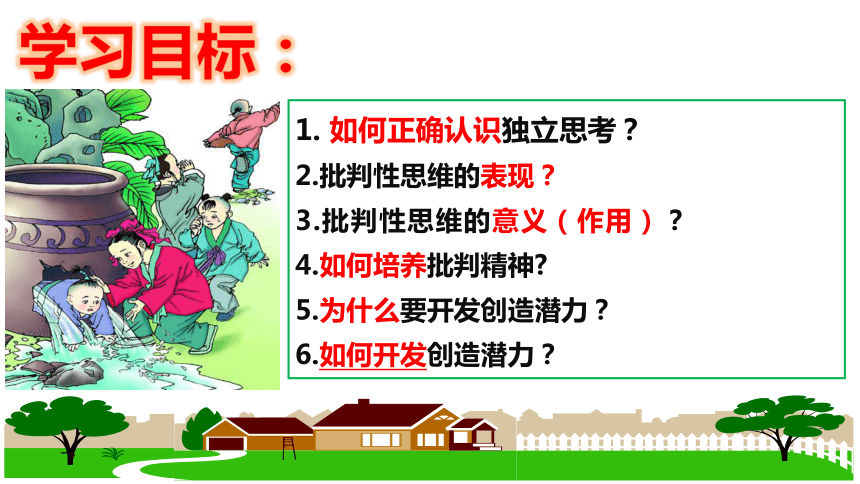 学习目标：

1. 如何正确认识独立思考？
2.批判性思维的表现？
3.批判性思维的意义（作用）？
4.如何培养批判精神?
5.为什么要开发创造潜力？
6.如何开发创造潜力？